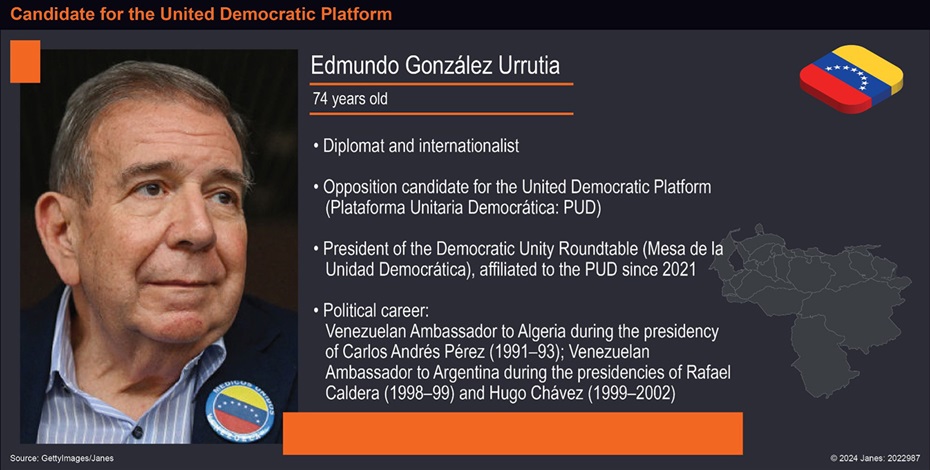 Candidate for the United Democratic Platform

Edmundo González Urrutia

74 years old

• Diplomat and internationalist

• Opposition candidate for the United Democratic Platform (Plataforma Unitaria Democrática: PUD)

• President of the Democratic Unity Roundtable (Mesa de la Unidad Democrática), affiliated to the PUD since 2021

• Political career:
Venezuelan Ambassador to Algeria during the presidency of Carlos Andrés Pérez (1991–93); Venezuelan Ambassador to Argentina during the presidencies of Rafael Caldera (1998–99) and Hugo Chávez (1999–2002)

MEDICOS UNIDOS VENEZUELA

Source: GettyImages/Janes

© 2024 Janes: 2022987